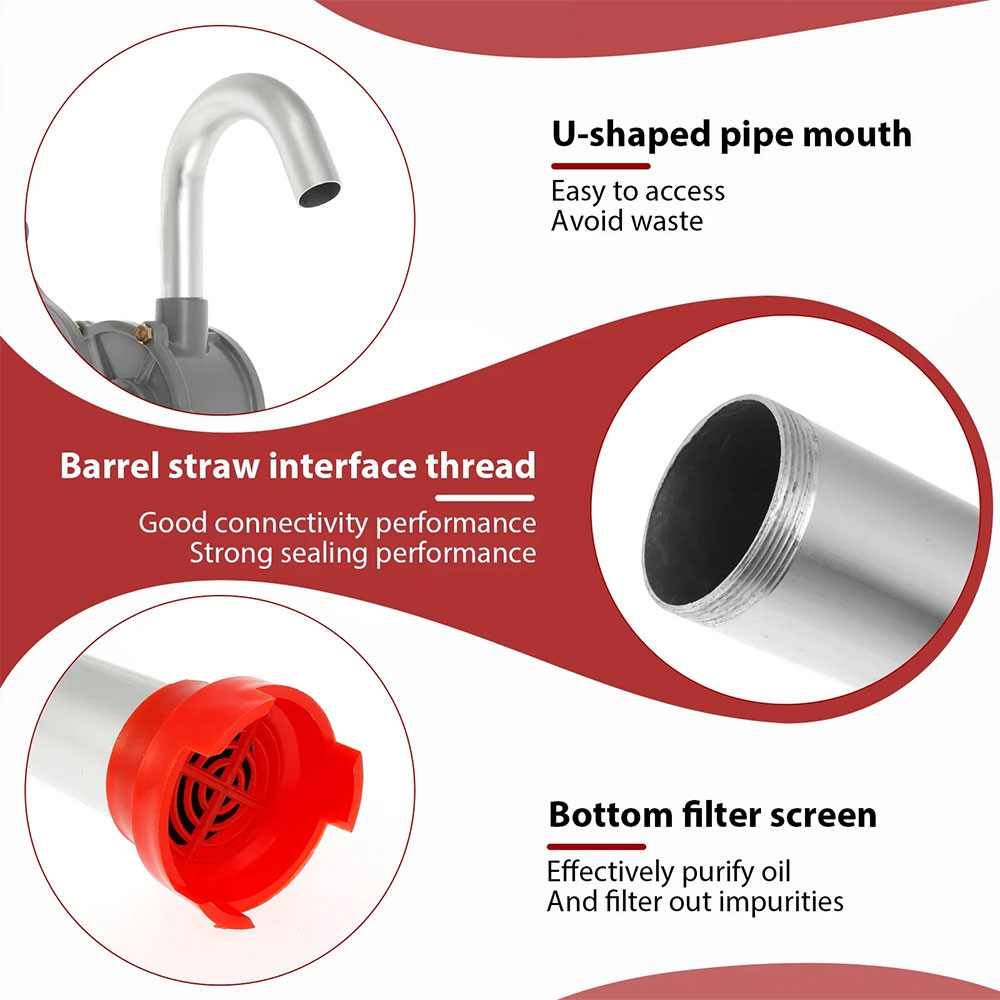 U-shaped pipe mouth

Easy to access
Avoid waste

Barrel straw interface thread

Good connectivity performance
Strong sealing performance

Bottom filter screen

Effectively purify oil
And filter out impurities